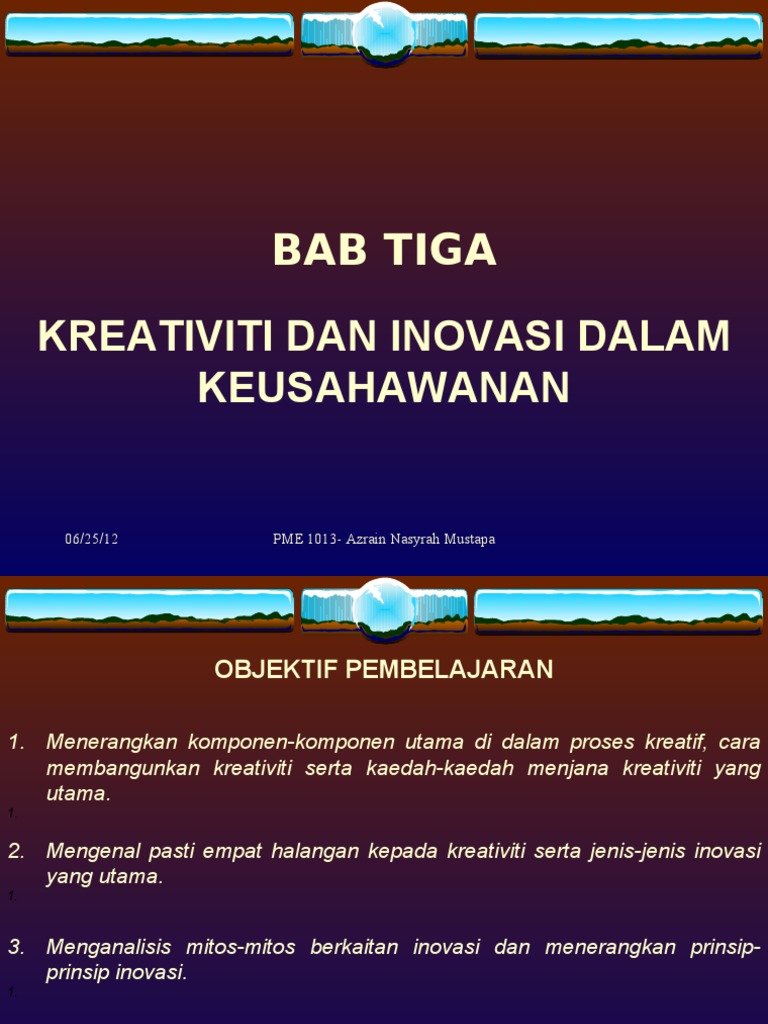 BAB TIGA

KREATIVITI DAN INOVASI DALAM KEUSAHAWANAN

06/25/12

PME 1013- Azrain Nasyrah Mustapa

OBJEKTIF PEMBELAJARAN

1. Menerangkan komponen-komponen utama di dalam proses kreatif, cara membangunkan kreativiti serta kaedah-kaedah menjana kreativiti yang utama.

1

2. Mengenal pasti empat halangan kepada kreativiti serta jenis-jenis inovasi yang utama.

1

3. Menganalisis mitos-mitos berkaitan inovasi dan menerangkan prinsip-prinsip inovasi.

1